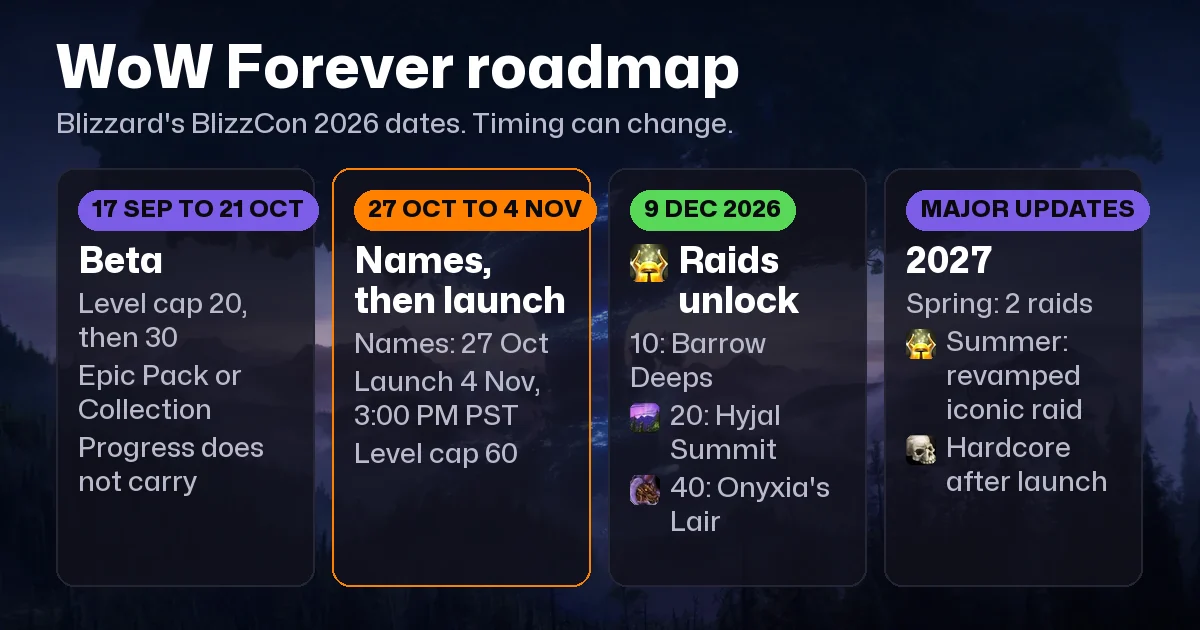 WoW Forever roadmap
Blizzard's BlizzCon 2026 dates. Timing can change.

17 SEP TO 21 OCT
Beta
Level cap 20, then 30
Epic Pack or Collection
Progress does not carry

27 OCT TO 4 NOV
Names, then launch
Names: 27 Oct
Launch 4 Nov, 3:00 PM PST
Level cap 60

9 DEC 2026
Raids unlock
10: Barrow Deeps
20: Hyjal Summit
40: Onyxia's Lair

MAJOR UPDATES
2027
Spring: 2 raids
Summer: revamped iconic raid
Hardcore after launch